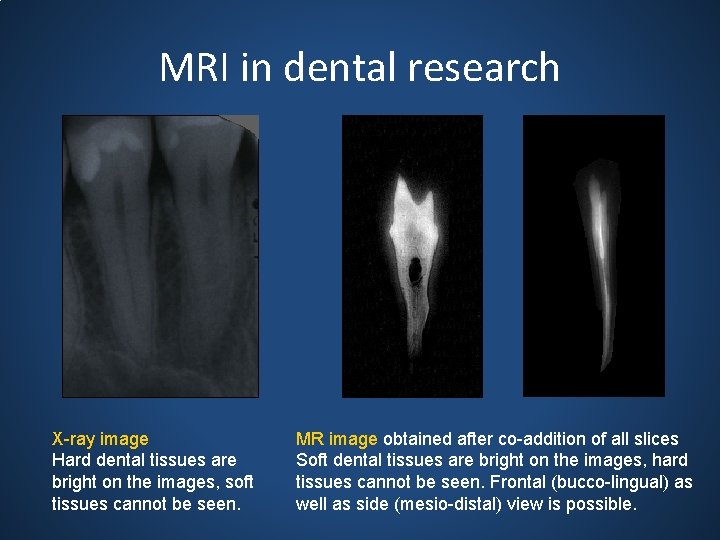 MRI in dental research

X-ray image
Hard dental tissues are bright on the images, soft tissues cannot be seen.

MR image obtained after co-addition of all slices
Soft dental tissues are bright on the images, hard tissues cannot be seen. Frontal (bucco-lingual) as well as side (mesio-distal) view is possible.